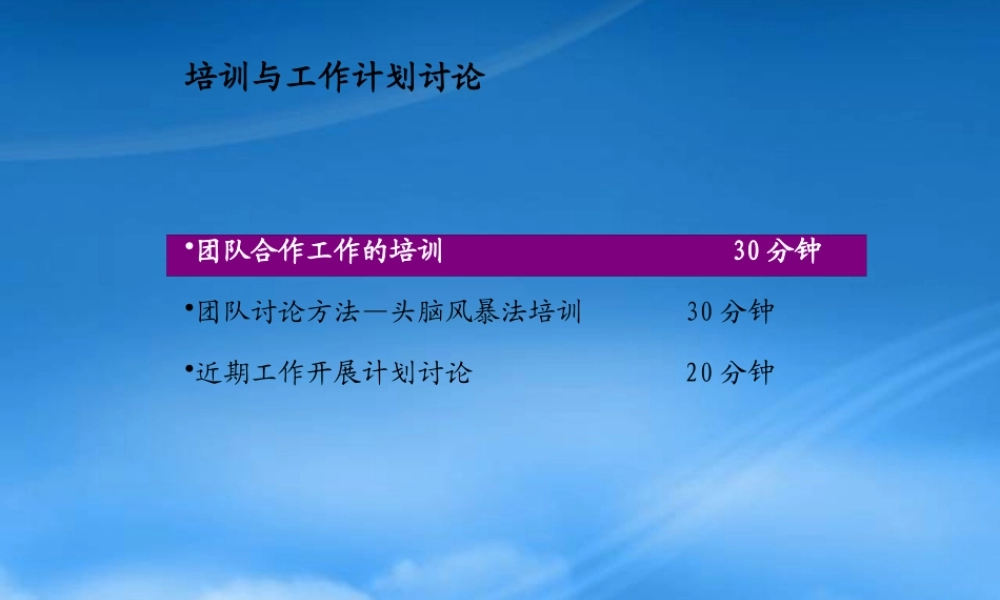 培训与工作计划讨论

•团队合作工作的培训 30分钟

•团队讨论方法—头脑风暴法培训 30分钟

•近期工作开展计划讨论 20分钟